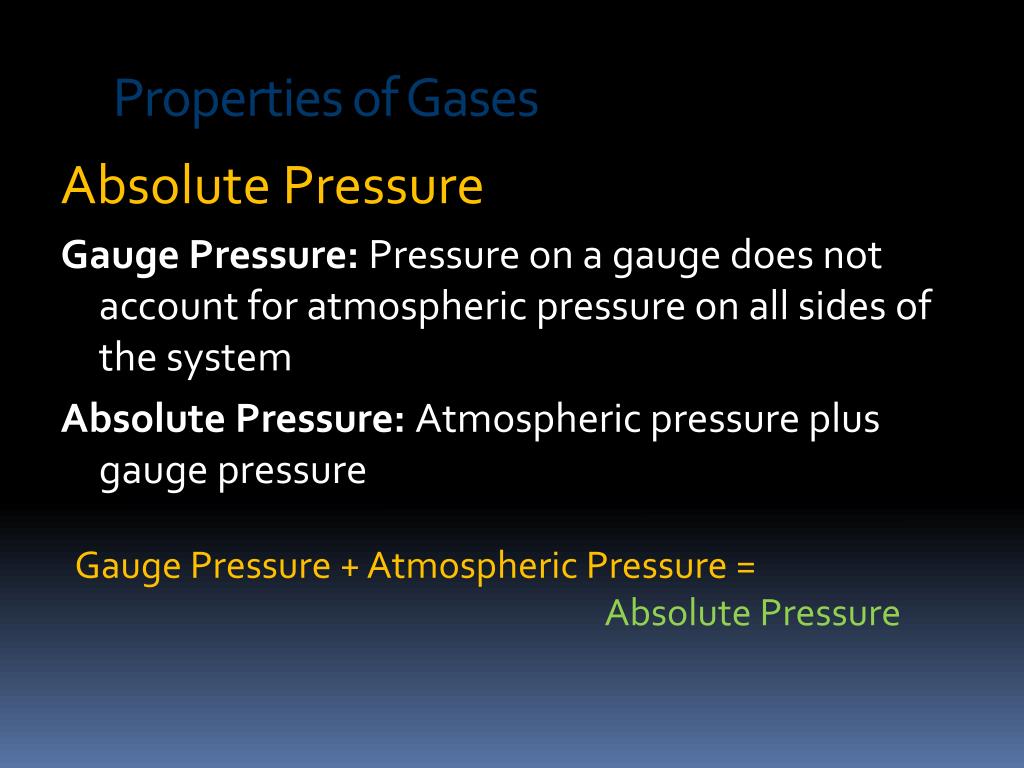 Properties of Gases

Absolute Pressure

Gauge Pressure: Pressure on a gauge does not account for atmospheric pressure on all sides of the system

Absolute Pressure: Atmospheric pressure plus gauge pressure

Gauge Pressure + Atmospheric Pressure =
Absolute Pressure